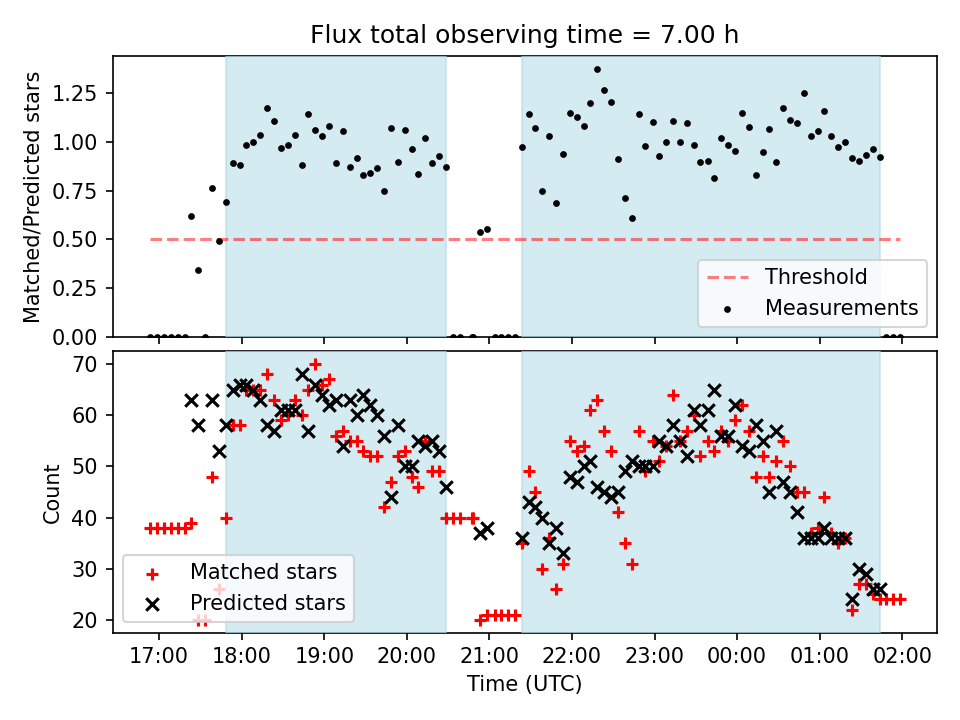 Flux total observing time = 7.00 h

Matched/Predicted stars

1.25
1.00
0.75
0.50
0.25
0.00

Threshold
Measurements

Count

70
60
50
40
30
20

Matched stars
Predicted stars

17:00 18:00 19:00 20:00 21:00 22:00 23:00 00:00 01:00 02:00

Time (UTC)